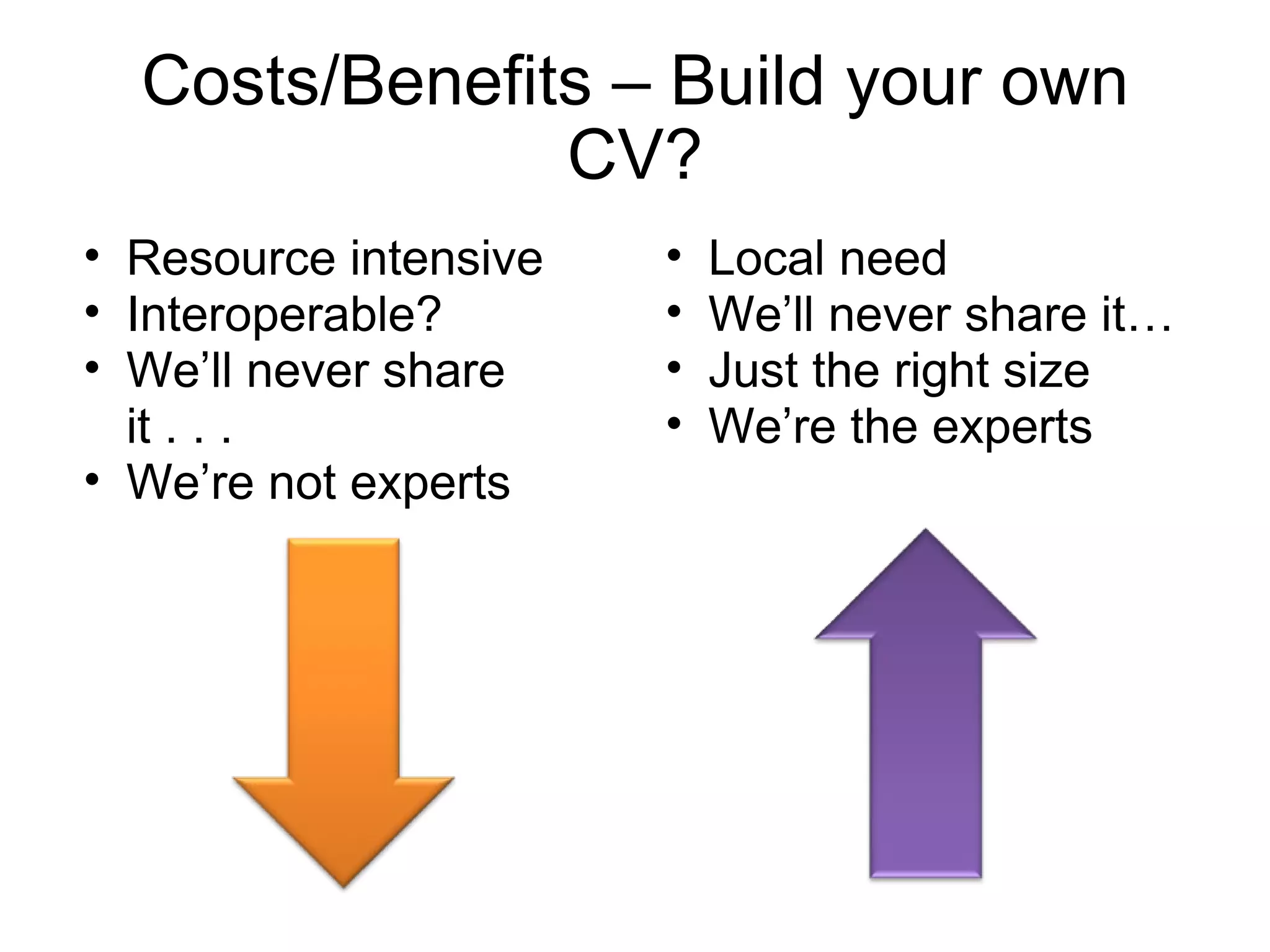 Costs/Benefits – Build your own CV?

• Resource intensive
• Interoperable?
• We’ll never share it . . .
• We’re not experts

• Local need
• We’ll never share it…
• Just the right size
• We’re the experts